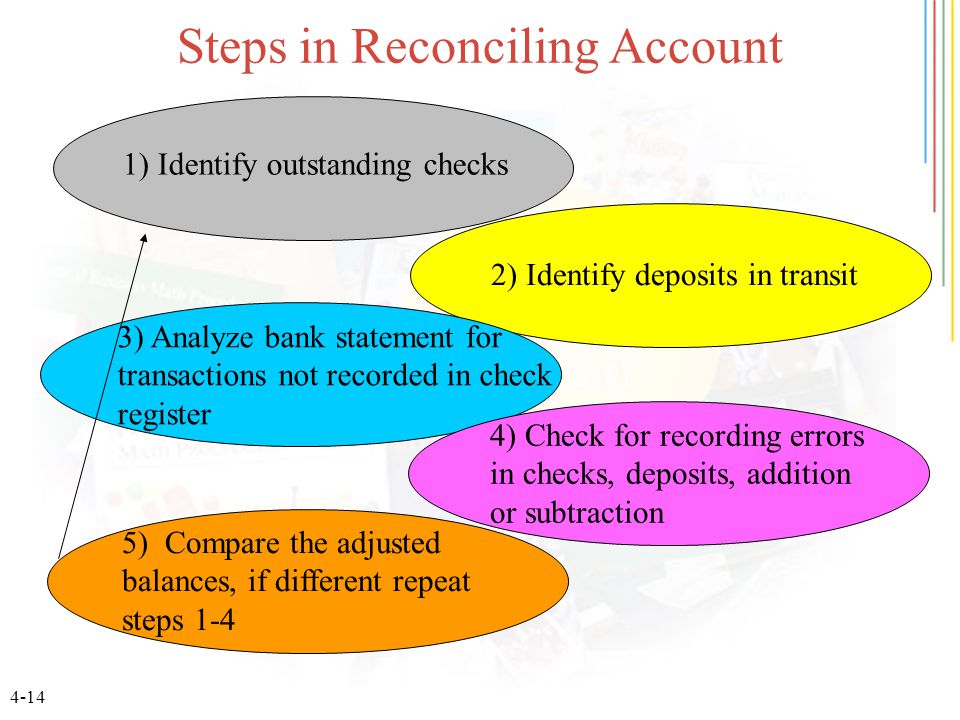 Steps in Reconciling Account

1) Identify outstanding checks

2) Identify deposits in transit

3) Analyze bank statement for transactions not recorded in check register

4) Check for recording errors in checks, deposits, addition or subtraction

5) Compare the adjusted balances, if different repeat steps 1-4

4-14